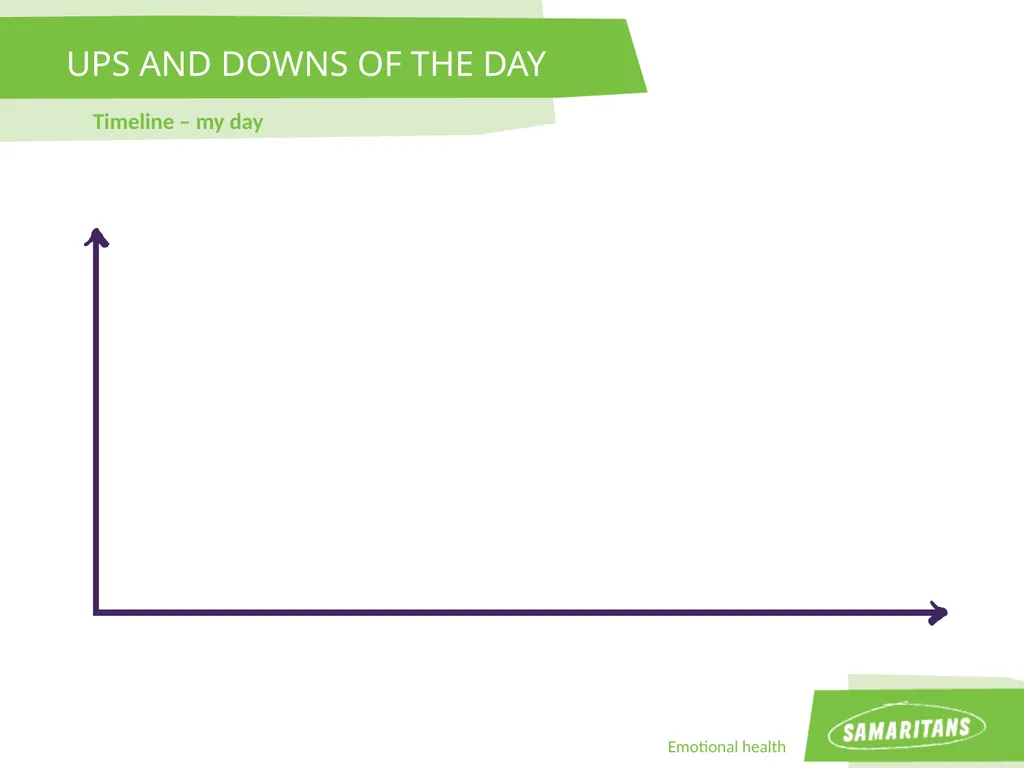 UPS AND DOWNS OF THE DAY

Timeline – my day

Emotional health

SAMARITANS